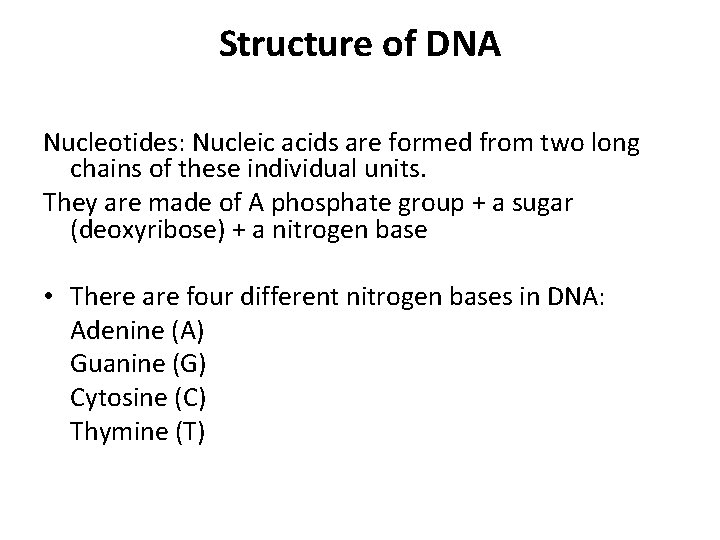 Structure of DNA

Nucleotides: Nucleic acids are formed from two long chains of these individual units.

They are made of A phosphate group + a sugar (deoxyribose) + a nitrogen base

• There are four different nitrogen bases in DNA:
Adenine (A)
Guanine (G)
Cytosine (C)
Thymine (T)